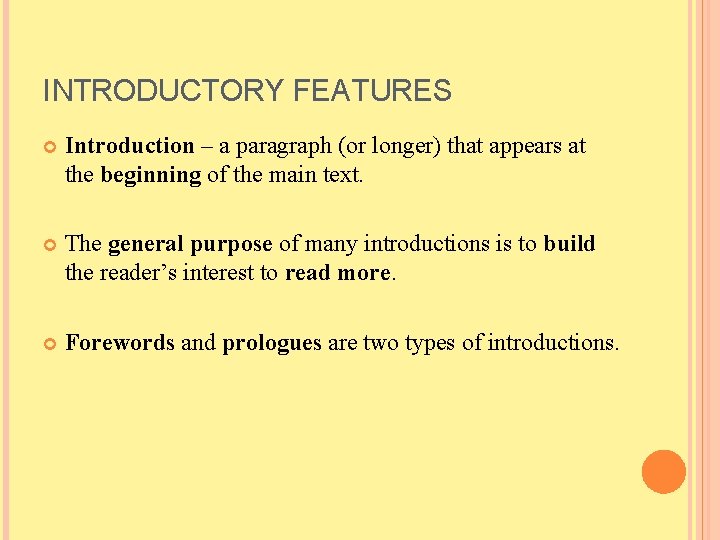 INTRODUCTORY FEATURES

Introduction – a paragraph (or longer) that appears at the beginning of the main text.

The general purpose of many introductions is to build the reader's interest to read more.

Forewords and prologues are two types of introductions.